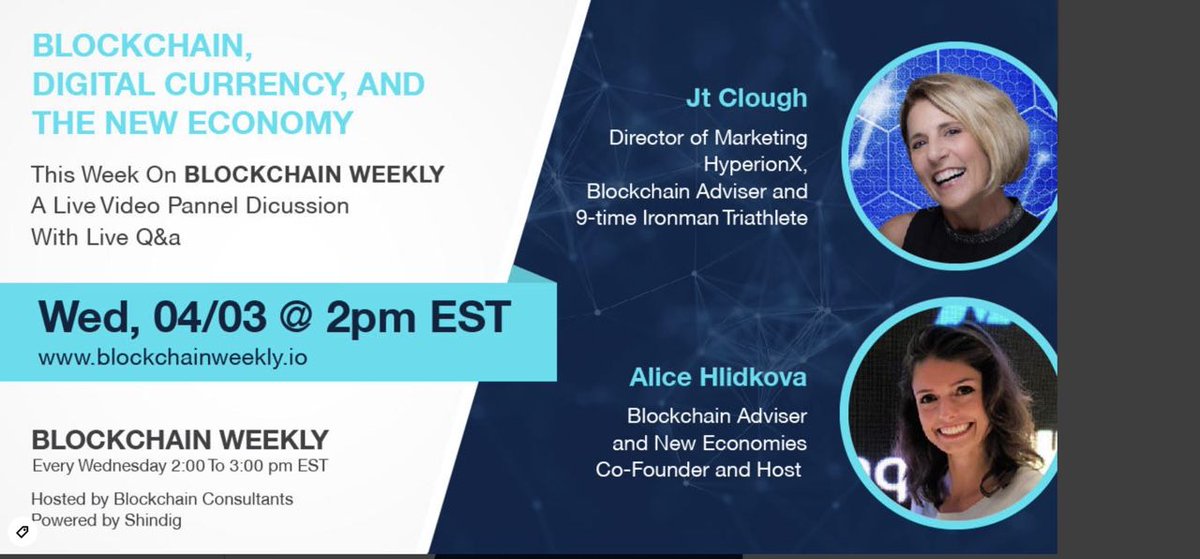 BLOCKCHAIN, DIGITAL CURRENCY, AND THE NEW ECONOMY

This Week On BLOCKCHAIN WEEKLY
A Live Video Pannel Dicussion
With Live Q&a

Wed, 04/03 @ 2pm EST
www.blockchainweekly.io

BLOCKCHAIN WEEKLY
Every Wednesday 2:00 To 3:00 pm EST

Hosted by Blockchain Consultants
Powered by Shindig

Jt Clough
Director of Marketing HyperionX, Blockchain Adviser and 9-time Ironman Triathlete

Alice Hlidkova
Blockchain Adviser and New Economies Co-Founder and Host